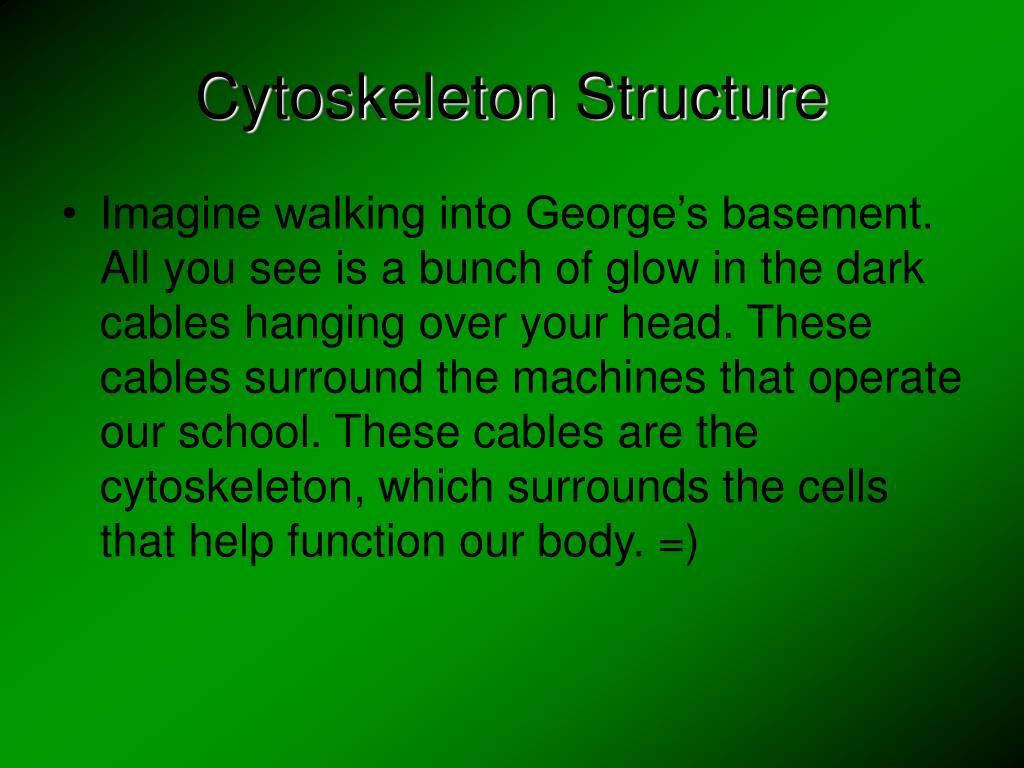 Cytoskeleton Structure

• Imagine walking into George's basement. All you see is a bunch of glow in the dark cables hanging over your head. These cables surround the machines that operate our school. These cables are the cytoskeleton, which surrounds the cells that help function our body. =)